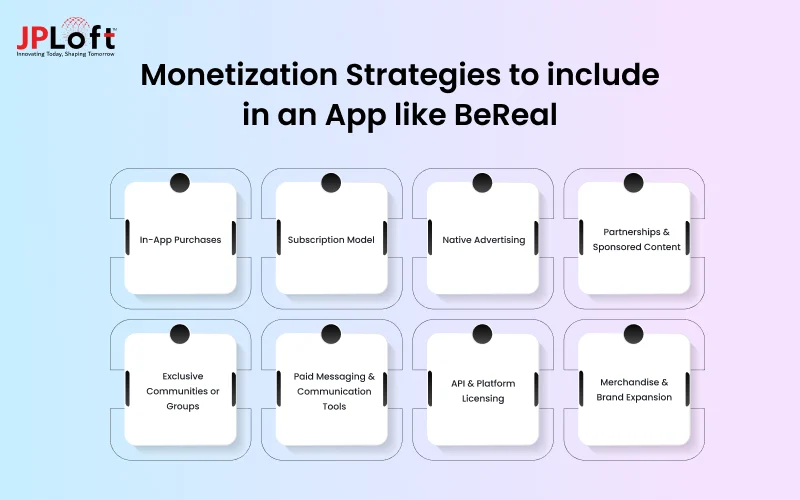 JPLoft™
Innovating Today, Shaping Tomorrow

Monetization Strategies to include in an App like BeReal

In-App Purchases

Subscription Model

Native Advertising

Partnerships & Sponsored Content

Exclusive Communities or Groups

Paid Messaging & Communication Tools

API & Platform Licensing

Merchandise & Brand Expansion